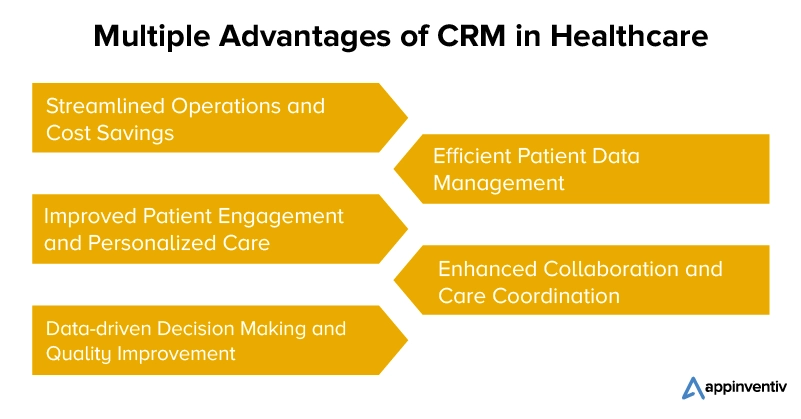 Multiple Advantages of CRM in Healthcare

Streamlined Operations and Cost Savings

Efficient Patient Data Management

Improved Patient Engagement and Personalized Care

Enhanced Collaboration and Care Coordination

Data-driven Decision Making and Quality Improvement

appinventiv